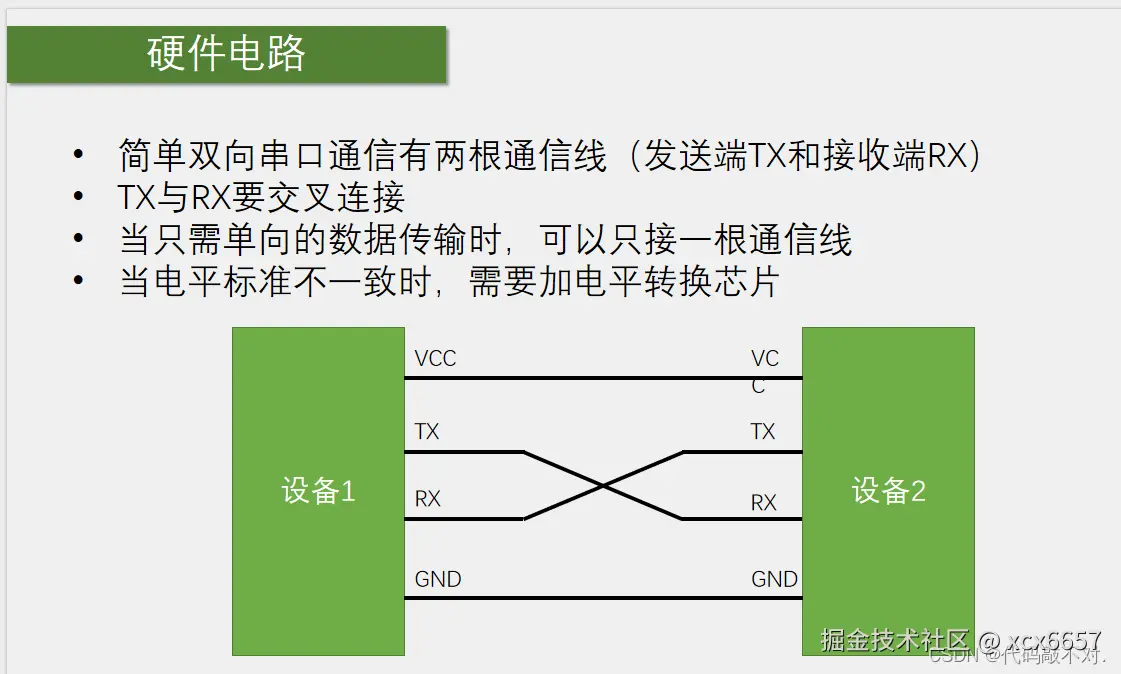 硬件电路

• 简单双向串口通信有两根通信线（发送端TX和接收端RX）
• TX与RX要交叉连接
• 当只需单向的数据传输时，可以只接一根通信线
• 当电平标准不一致时，需要加电平转换芯片

设备1
VCC
TX
RX
GND

VC C
TX
RX
GND
设备2

掘金技术社区 @ xcx6657
CSDN @代码敲不对.